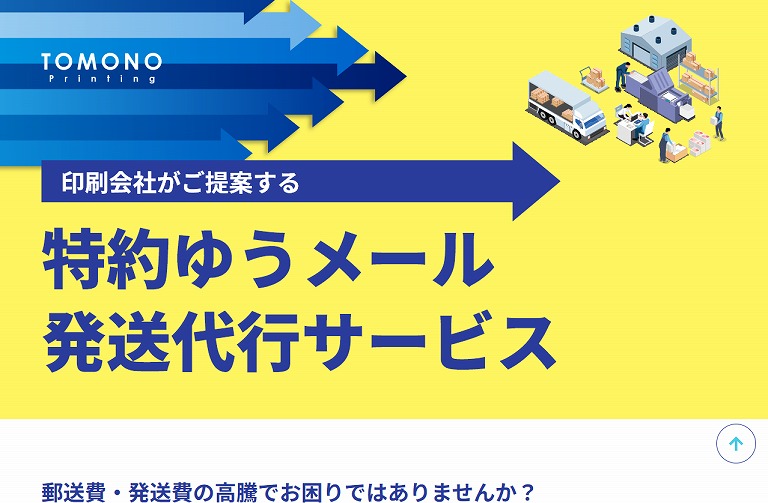 TOMONO
Printing

印刷会社がご提案する

特約ゆうメール
発送代行サービス

郵送費・発送費の高騰でお困りではありませんか？